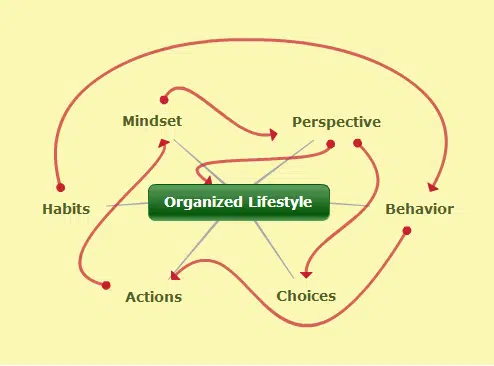 Mindset
Perspective
Habits
Organized Lifestyle
Behavior
Actions
Choices